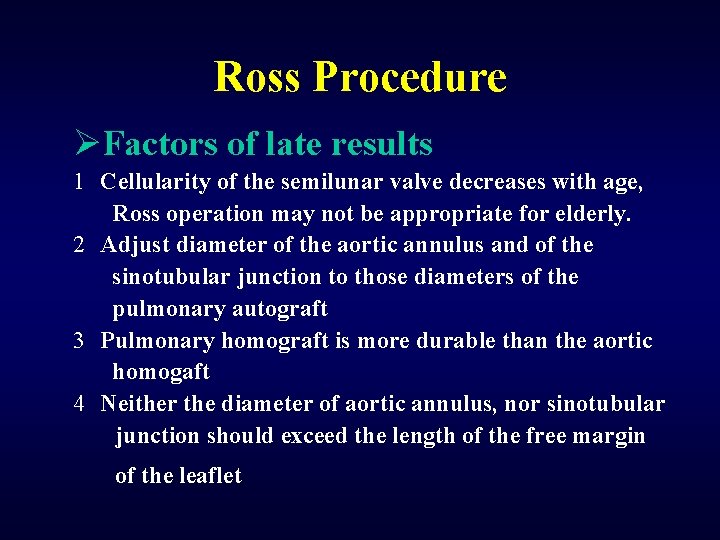 Ross Procedure

➢Factors of late results

1 Cellularity of the semilunar valve decreases with age, Ross operation may not be appropriate for elderly.

2 Adjust diameter of the aortic annulus and of the sinotubular junction to those diameters of the pulmonary autograft

3 Pulmonary homograft is more durable than the aortic homogaft

4 Neither the diameter of aortic annulus, nor sinotubular junction should exceed the length of the free margin of the leaflet